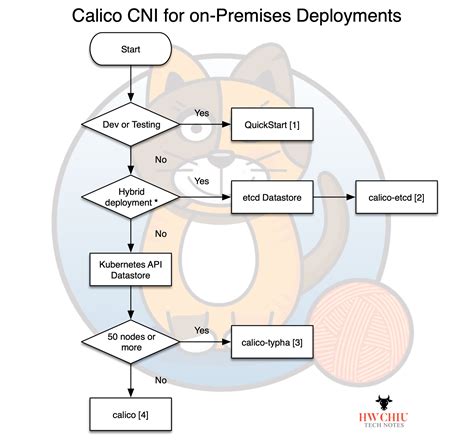 Calico CNI for on-Premises Deployments

Start

Dev or Testing

Yes

QuickStart [1]

No

Hybrid deployment *

Yes

etcd Datastore

calico-etcd [2]

No

Kubernetes API Datastore

50 nodes or more

Yes

calico-typha [3]

No

calico [4]

HWCHIU
TECH NOTES